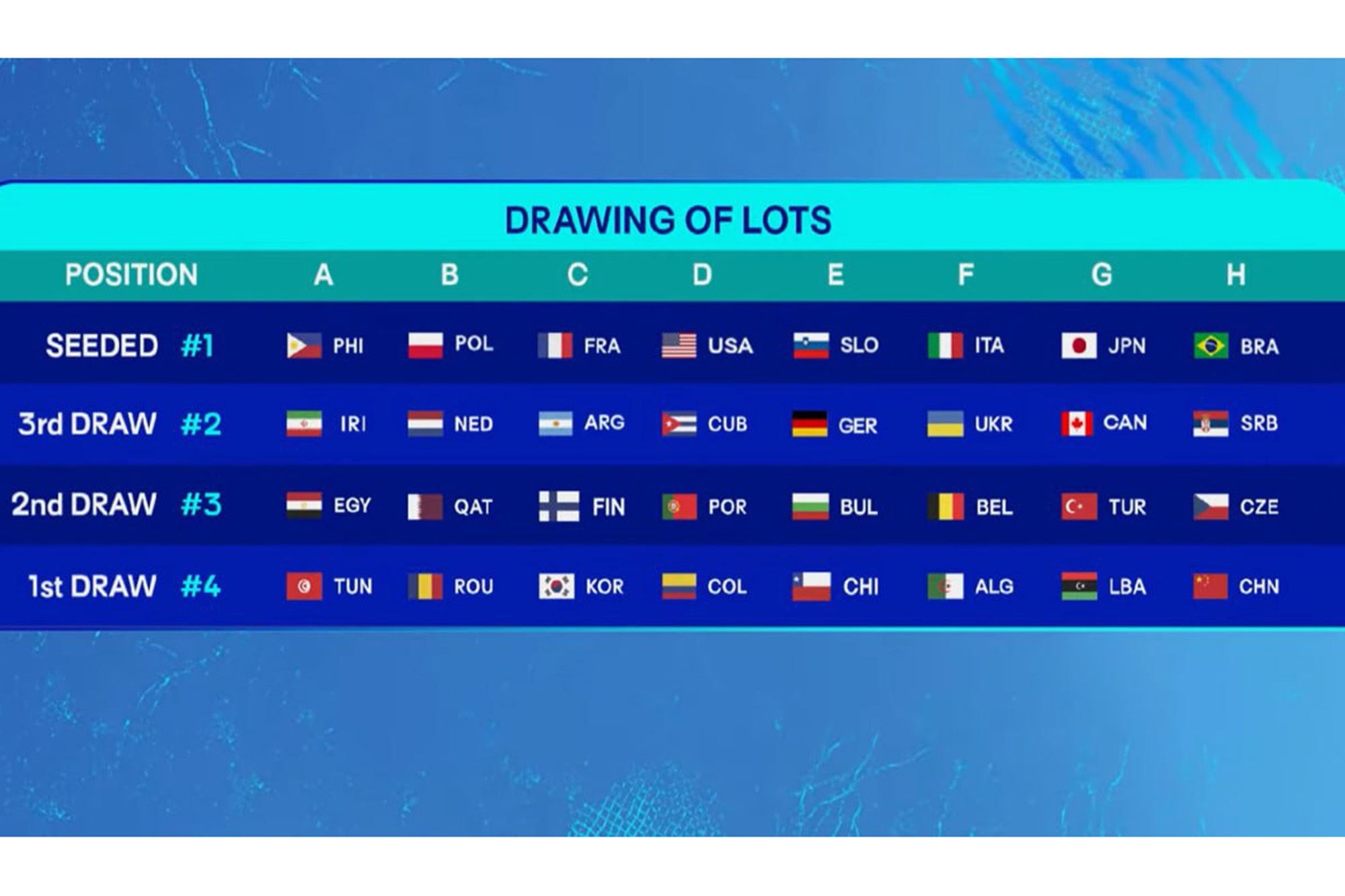 DRAWING OF LOTS

| POSITION | A | B | C | D | E | F | G | H |
|---|---|---|---|---|---|---|---|---|
| SEEDED #1 | PHI | POL | FRA | USA | SLO | ITA | JPN | BRA |
| 3rd DRAW #2 | IRI | NED | ARG | CUB | GER | UKR | CAN | SRB |
| 2nd DRAW #3 | EGY | QAT | FIN | POR | BUL | BEL | TUR | CZE |
| 1st DRAW #4 | TUN | ROU | KOR | COL | CHI | ALG | LBA | CHN |